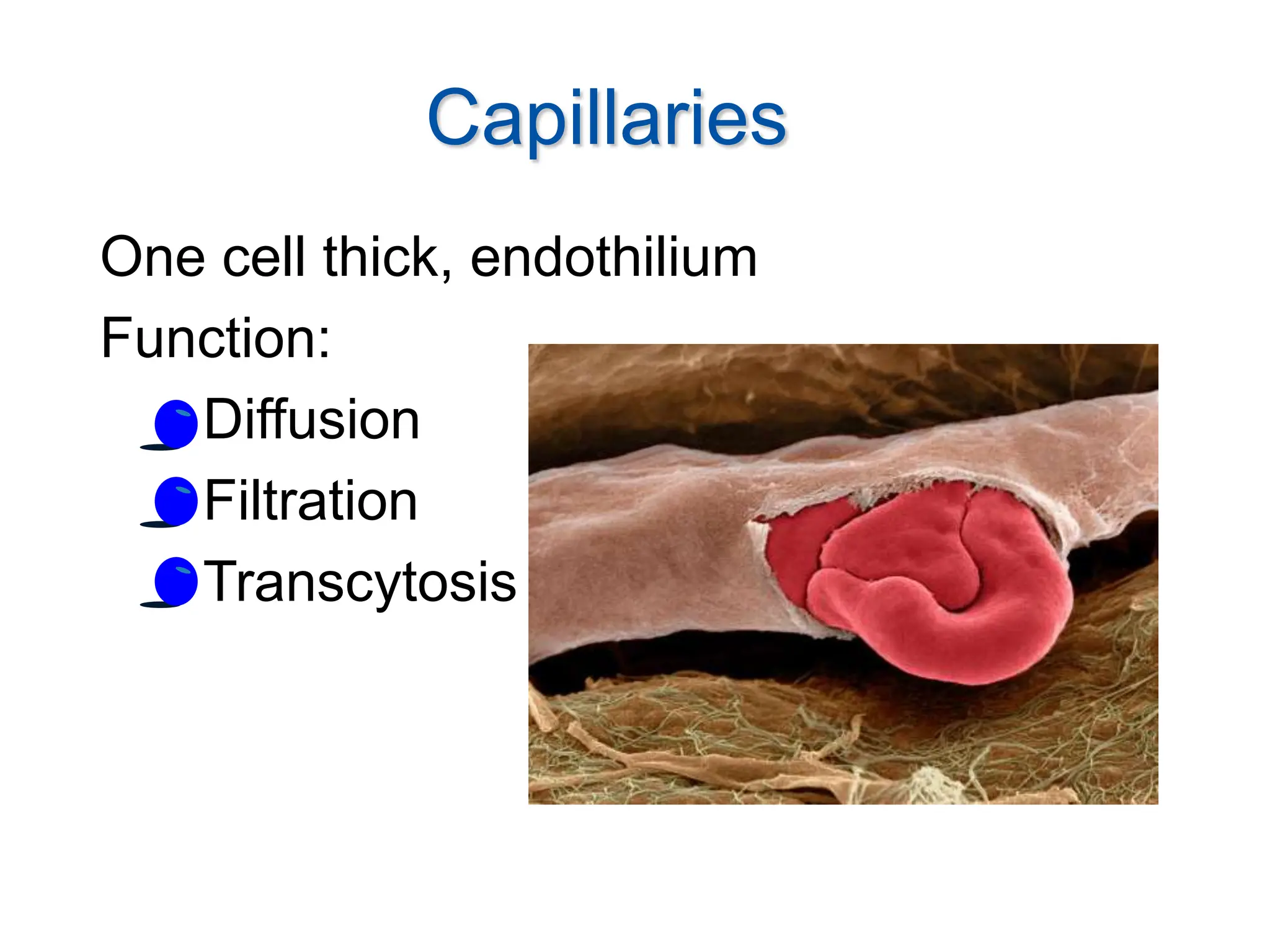 Capillaries

One cell thick, endothilium

Function:

Diffusion

Filtration

Transcytosis